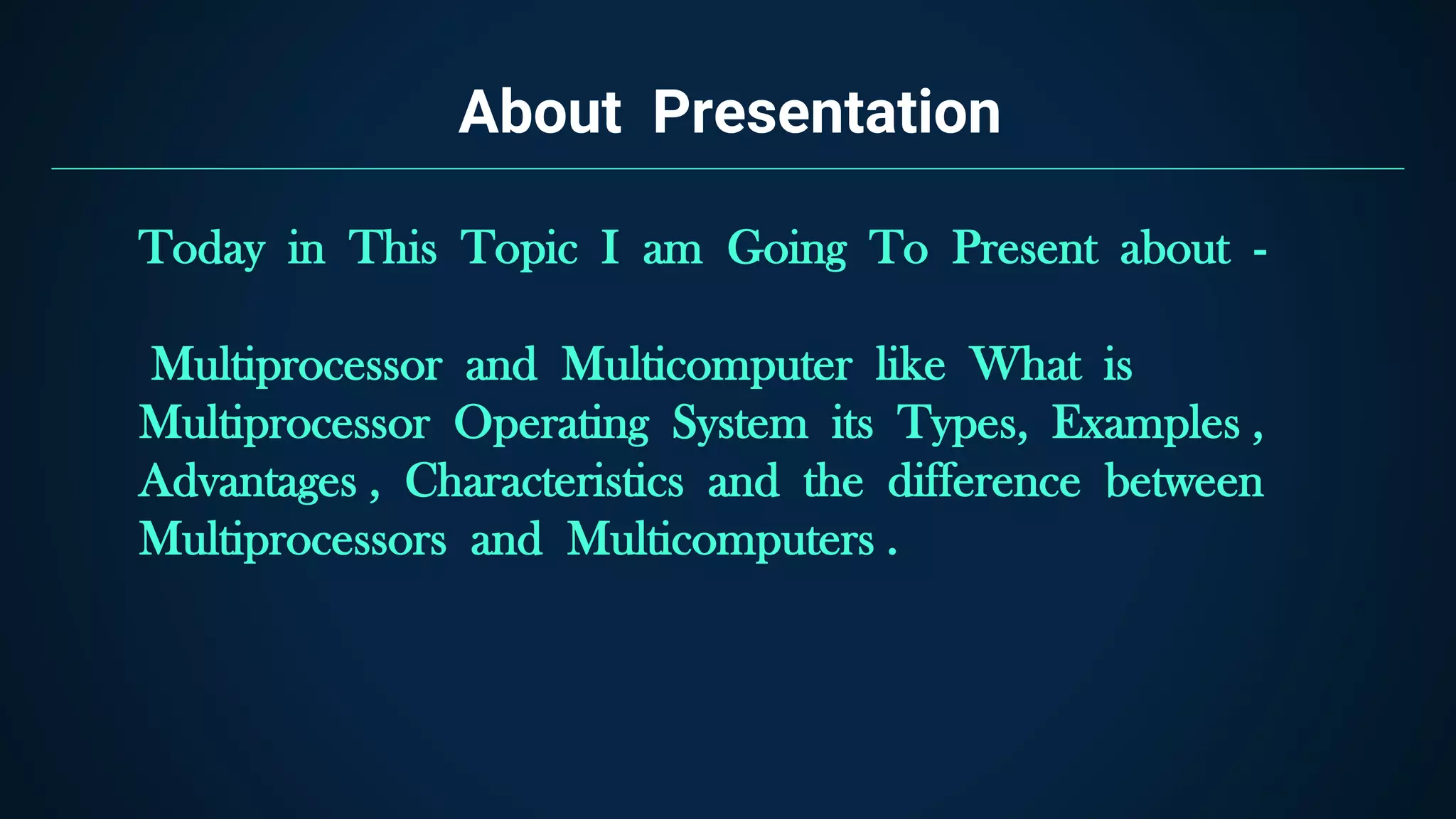 About Presentation

Today in This Topic I am Going To Present about -

Multiprocessor and Multicomputer like What is Multiprocessor Operating System its Types, Examples , Advantages , Characteristics and the difference between Multiprocessors and Multicomputers .